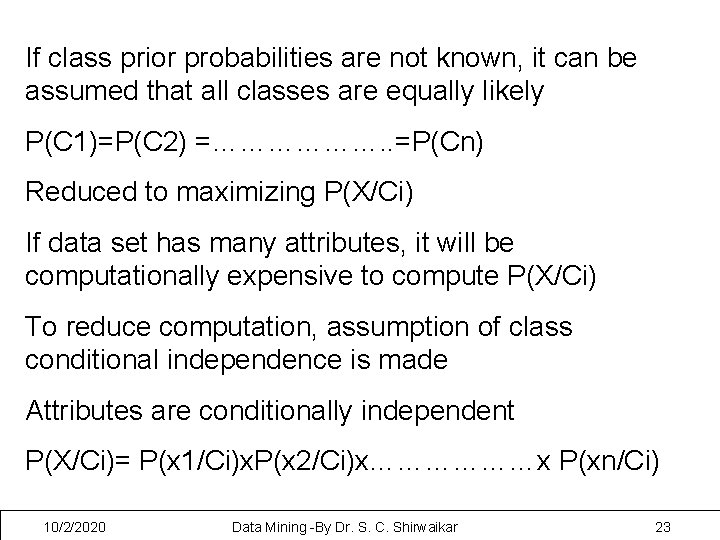 If class prior probabilities are not known, it can be assumed that all classes are equally likely

P(C1)=P(C2) =………………..=P(Cn)

Reduced to maximizing P(X/Ci)

If data set has many attributes, it will be computationally expensive to compute P(X/Ci)

To reduce computation, assumption of class conditional independence is made

Attributes are conditionally independent

P(X/Ci)= P(x1/Ci)xP(x2/Ci)x………………x P(xn/Ci)

10/2/2020 Data Mining -By Dr. S. C. Shirwaikar 23